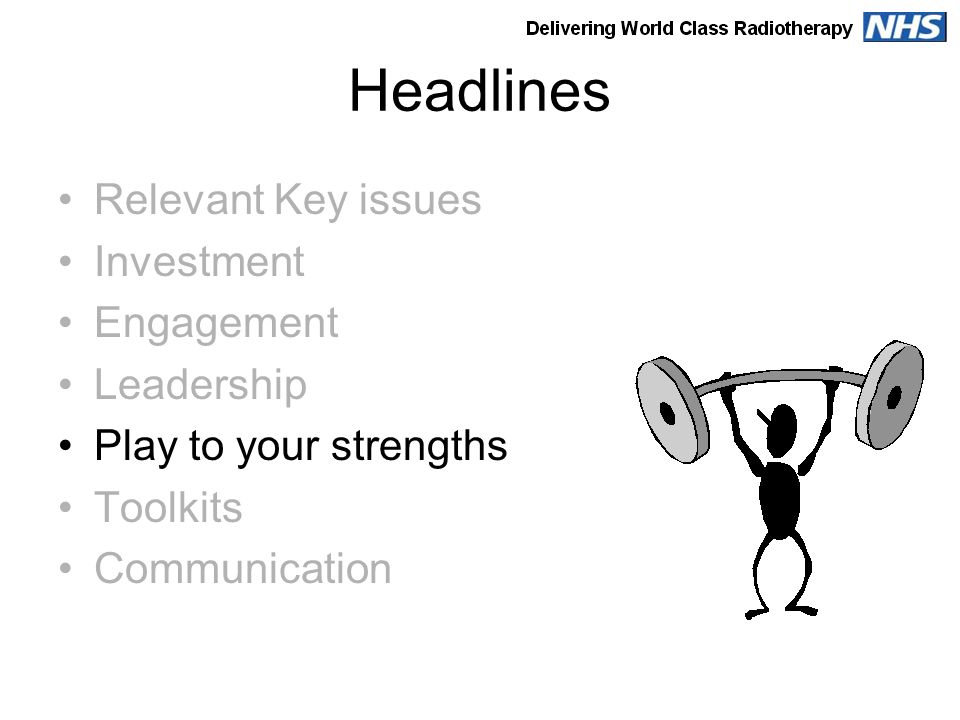 Delivering World Class Radiotherapy NHS

Headlines

• Relevant Key issues
• Investment
• Engagement
• Leadership
• Play to your strengths
• Toolkits
• Communication